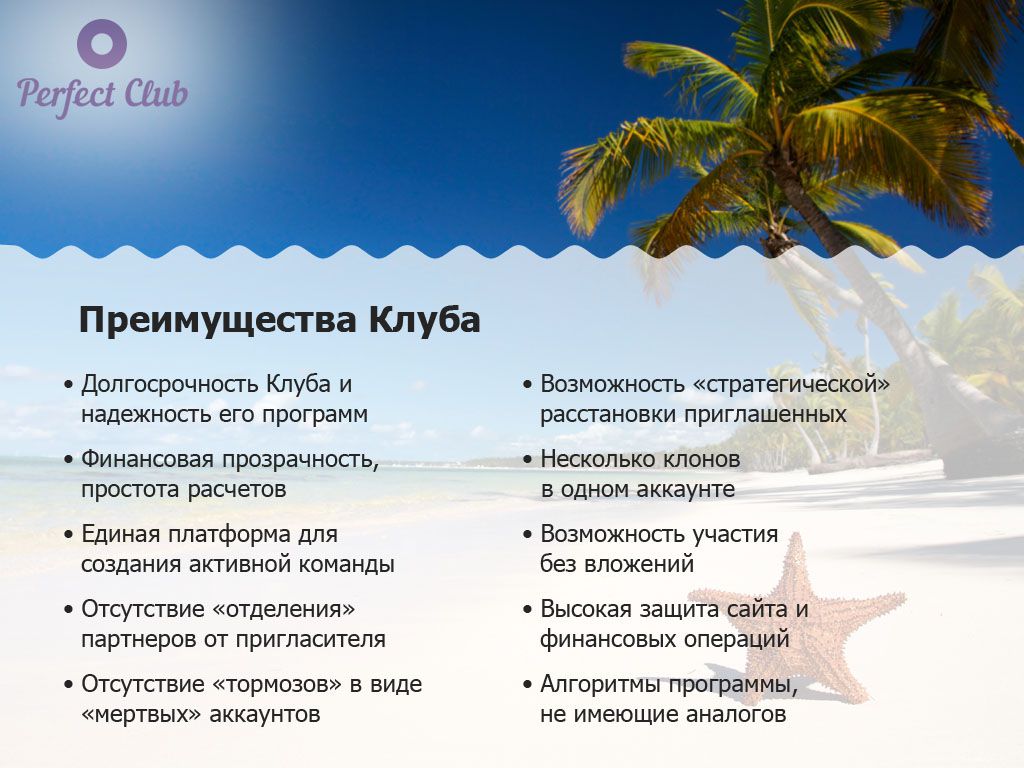 Perfect Club

Преимущества Клуба

• Долгосрочность Клуба и надежность его программ

• Финансовая прозрачность, простота расчетов

• Единая платформа для создания активной команды

• Отсутствие «отделения» партнеров от пригласителя

• Отсутствие «тормозов» в виде «мертвых» аккаунтов

• Возможность «стратегической» расстановки приглашенных

• Несколько клонов в одном аккаунте

• Возможность участия без вложений

• Высокая защита сайта и финансовых операций

• Алгоритмы программы, не имеющие аналогов